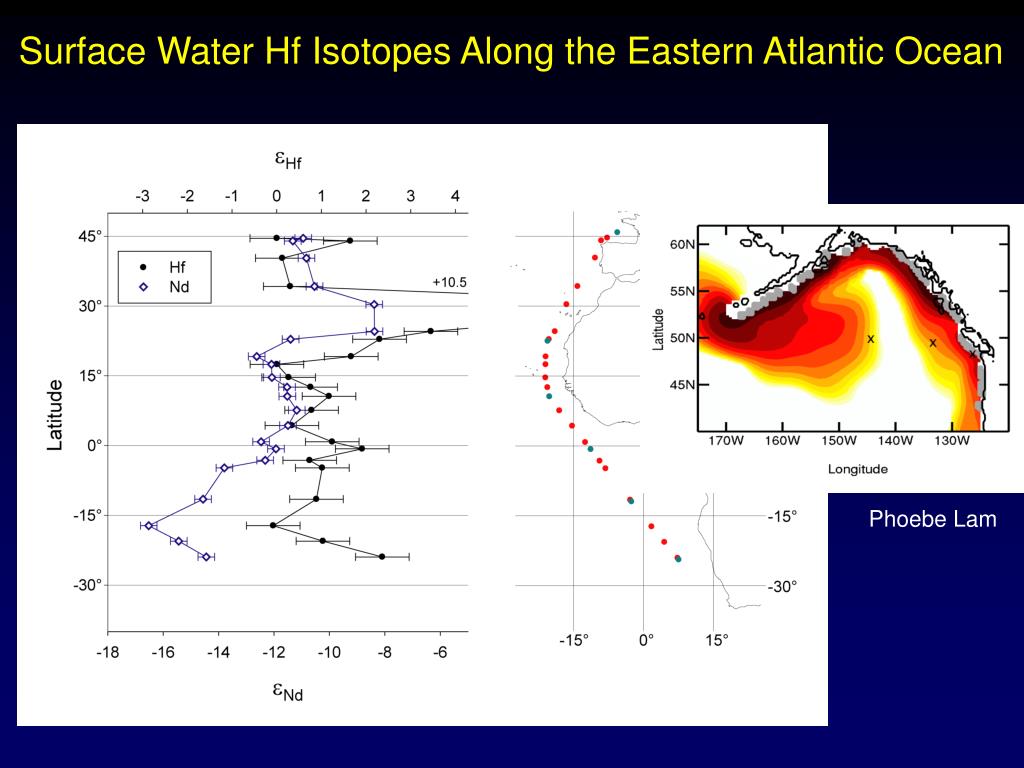 Surface Water Hf Isotopes Along the Eastern Atlantic Ocean

$\varepsilon_{Hf}$

-3 -2 -1 0 1 2 3 4

45°
30°
15°
0°
-15°
-30°

Latitude

Hf
Nd

+10.5

-18 -16 -14 -12 -10 -8 -6

$\varepsilon_{Nd}$

-15°
-30°

-15° 0° 15°

60N
55N
50N
45N

Latitude

x x x

170W 160W 150W 140W 130W

Longitude

Phoebe Lam